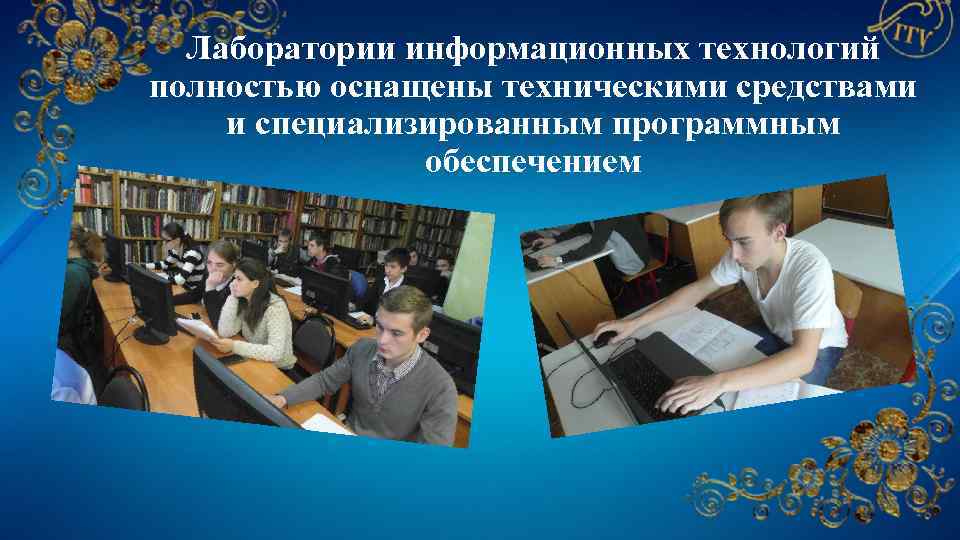 ГГУ

Лаборатории информационных технологий полностью оснащены техническими средствами и специализированным программным обеспечением